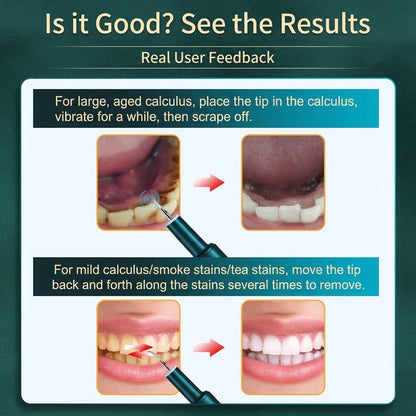 Is it Good? See the Results

Real User Feedback

For large, aged calculus, place the tip in the calculus, vibrate for a while, then scrape off.

For mild calculus/smoke stains/tea stains, move the tip back and forth along the stains several times to remove.